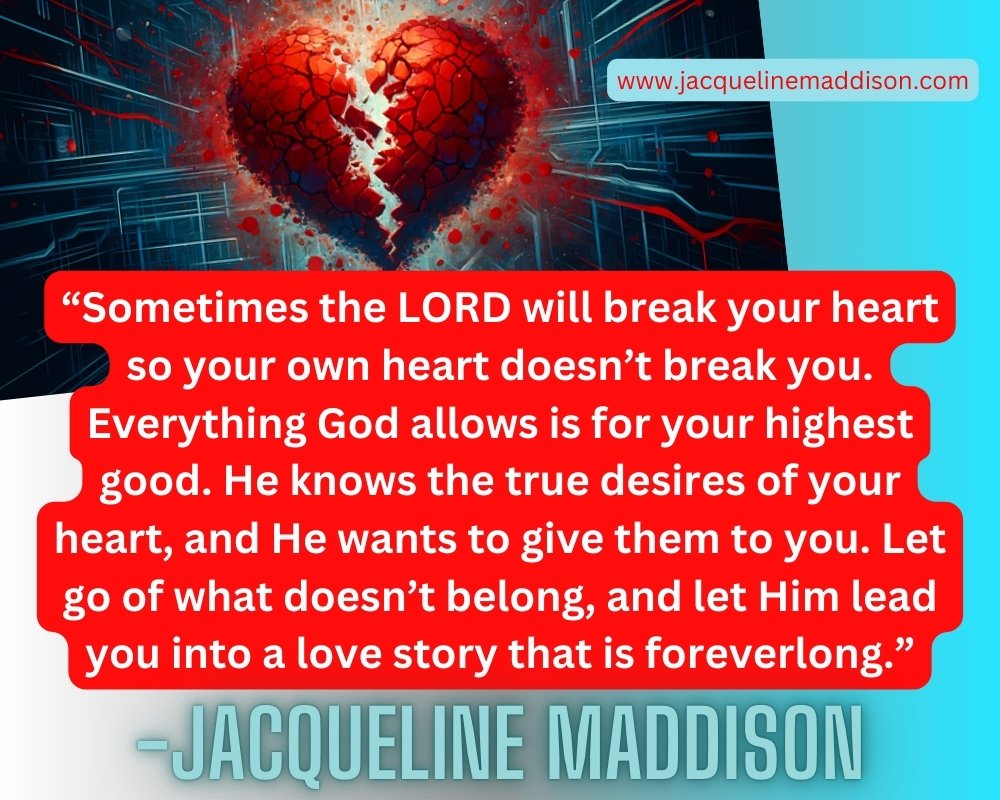 www.jacquelinemaddison.com

“Sometimes the LORD will break your heart so your own heart doesn’t break you. Everything God allows is for your highest good. He knows the true desires of your heart, and He wants to give them to you. Let go of what doesn’t belong, and let Him lead you into a love story that is foreverlong.”

-JACQUELINE MADDISON